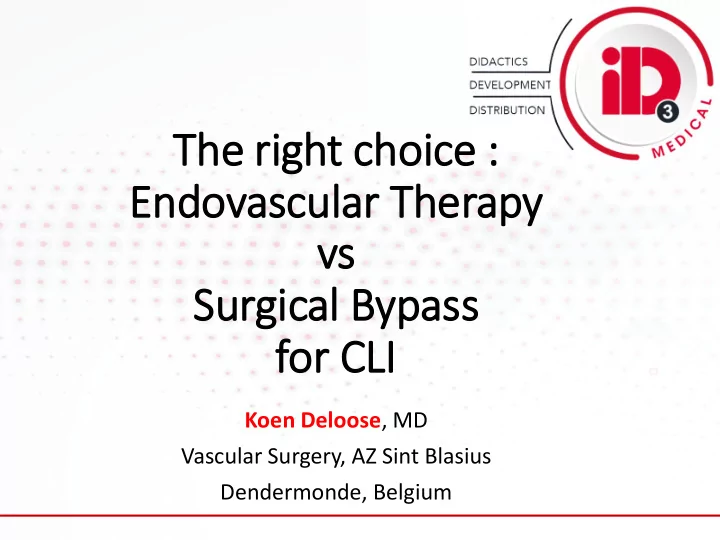 DIDACTICS
DEVELOPMENT
DISTRIBUTION

iD 3 MEDICAL

The right choice :
Endovascular Therapy
vs
Surgical Bypass
for CLI

Koen Deloose, MD
Vascular Surgery, AZ Sint Blasius
Dendermonde, Belgium